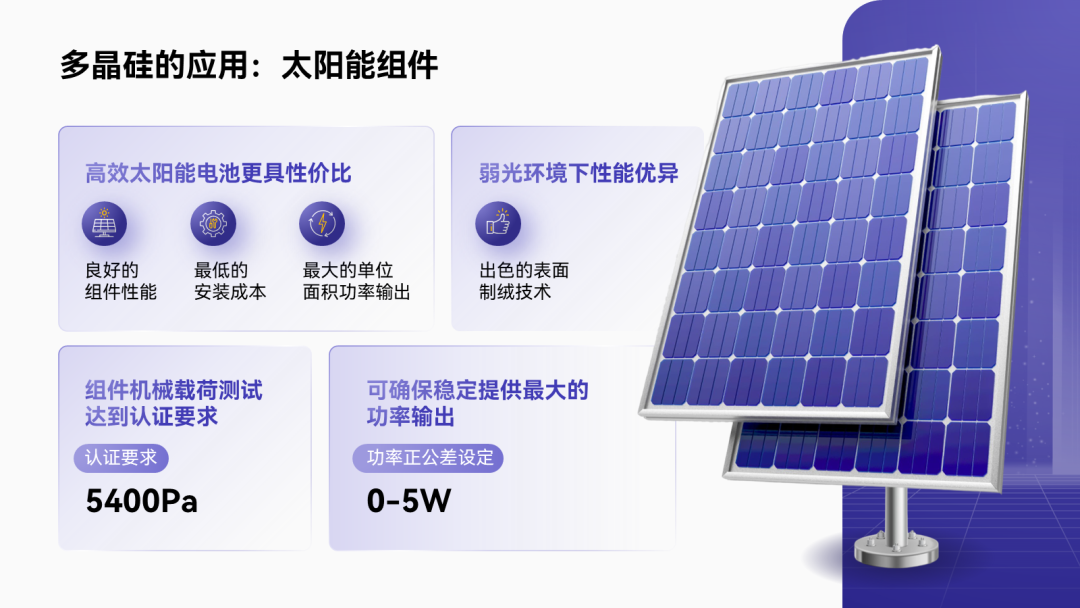 多晶硅的应用：太阳能组件

高效太阳能电池更具性价比

良好的组件性能

最低的安装成本

最大的单位面积功率输出

弱光环境下性能优异

出色的表面制绒技术

组件机械载荷测试达到认证要求

认证要求

5400Pa

可确保稳定提供最大的功率输出

功率正公差设定

0-5W